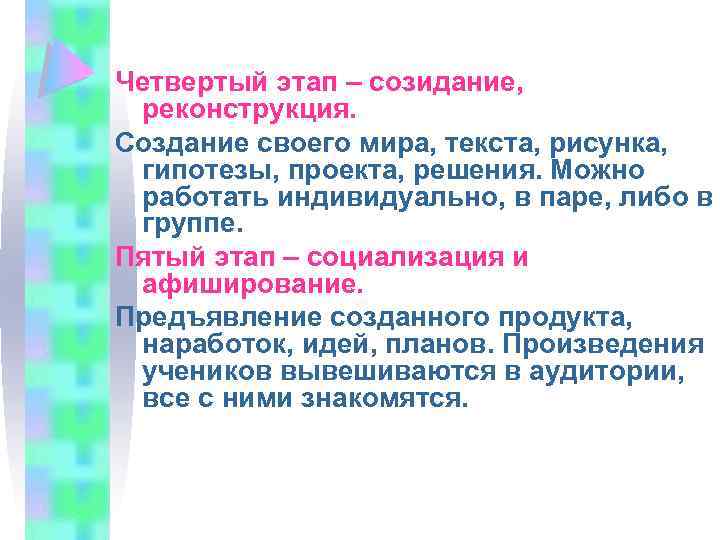 Четвертый этап – созидание, реконструкция.

Создание своего мира, текста, рисунка, гипотезы, проекта, решения. Можно работать индивидуально, в паре, либо в группе.

Пятый этап – социализация и афиширование.

Предъявление созданного продукта, наработок, идей, планов. Произведения учеников вывешиваются в аудитории, все с ними знакомятся.